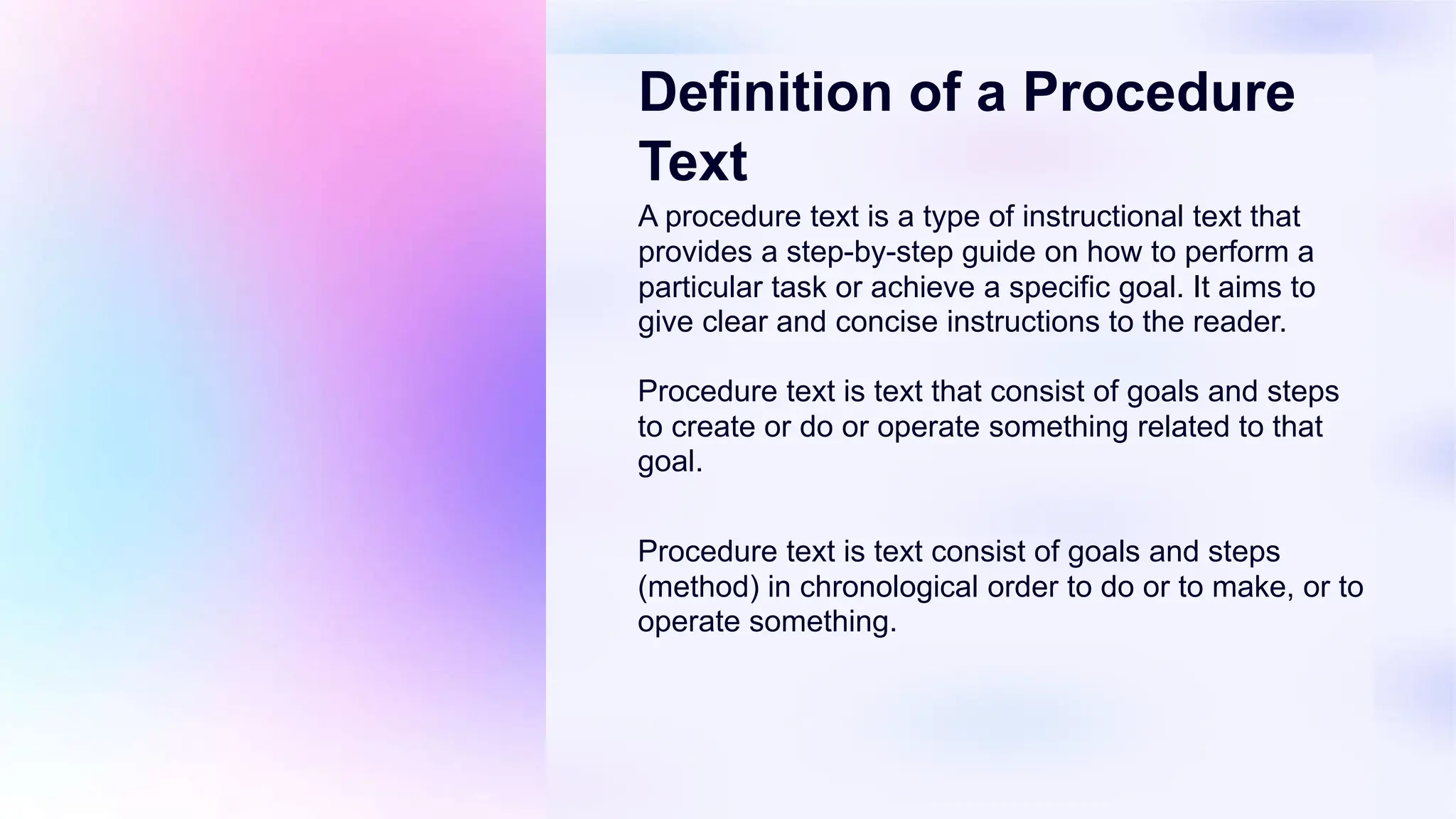 Definition of a Procedure Text

A procedure text is a type of instructional text that provides a step-by-step guide on how to perform a particular task or achieve a specific goal. It aims to give clear and concise instructions to the reader.

Procedure text is text that consist of goals and steps to create or do or operate something related to that goal.

Procedure text is text consist of goals and steps (method) in chronological order to do or to make, or to operate something.